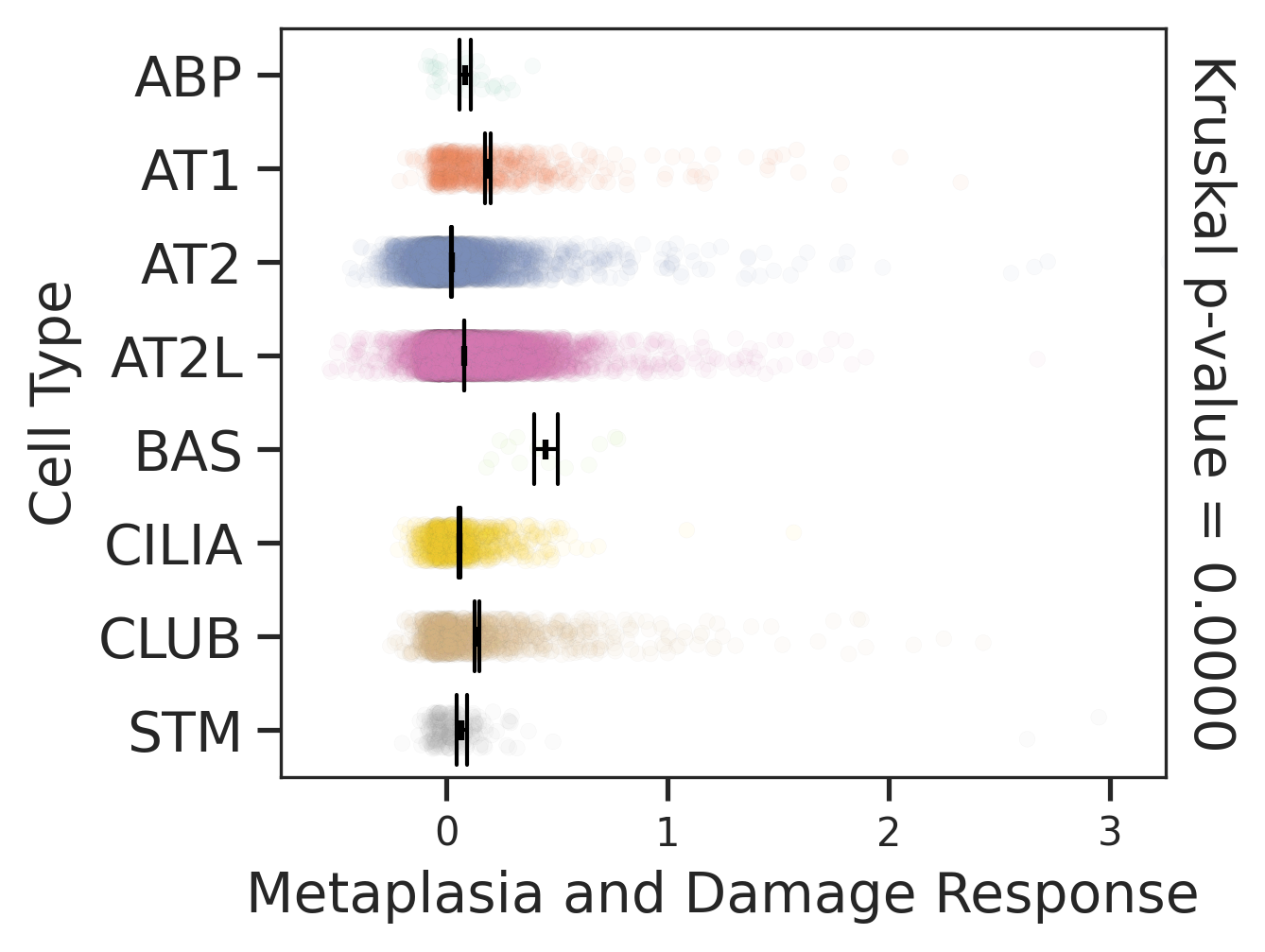 Cell Type

ABP
AT1
AT2
AT2L
BAS
CILIA
CLUB
STM

0
1
2
3

Metaplasia and Damage Response

Kruskal p-value = 0.0000